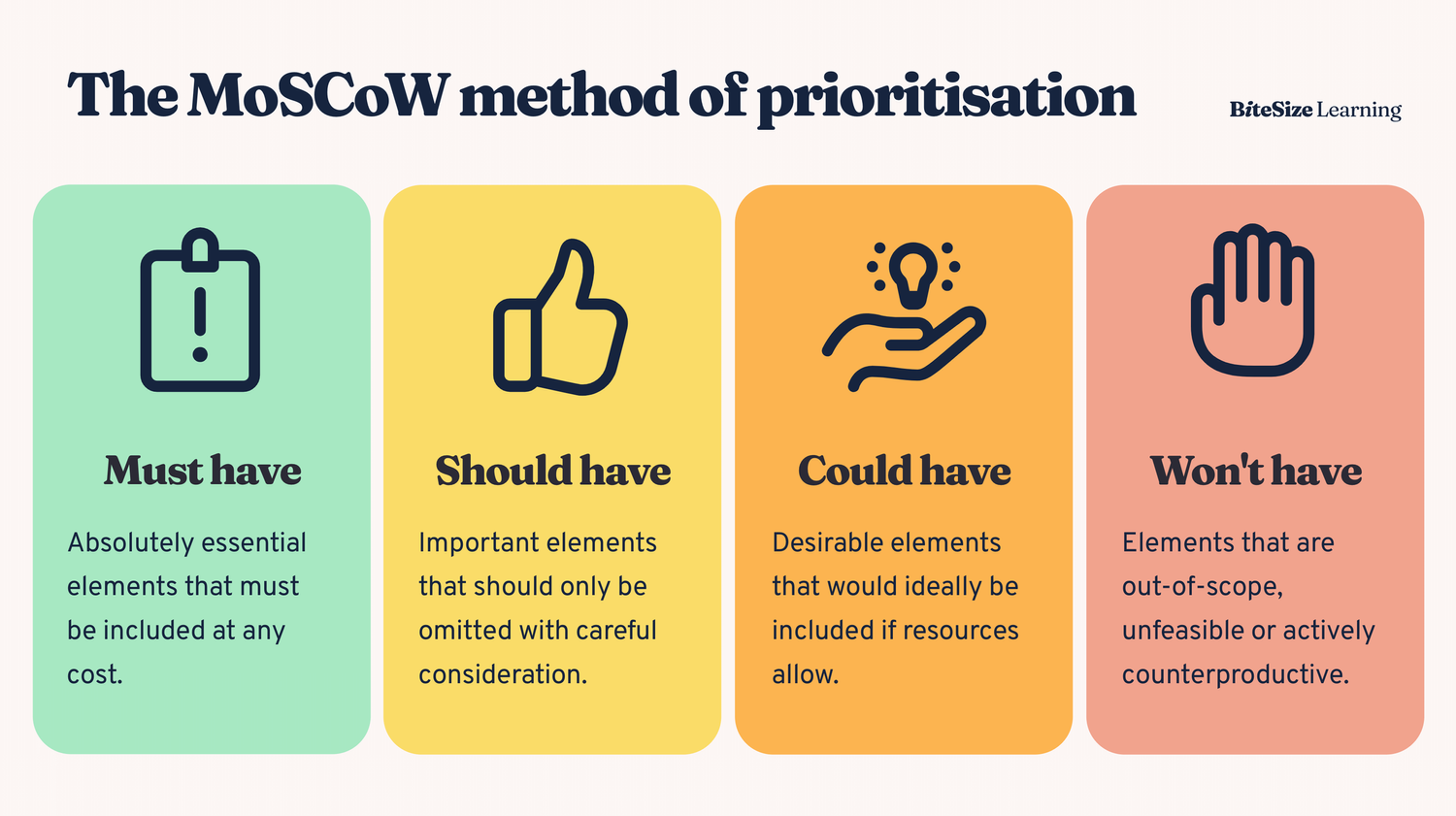 The MoSCoW method of prioritisation

BiteSize Learning

Must have

Absolutely essential elements that must be included at any cost.

Should have

Important elements that should only be omitted with careful consideration.

Could have

Desirable elements that would ideally be included if resources allow.

Won't have

Elements that are out-of-scope, unfeasible or actively counterproductive.